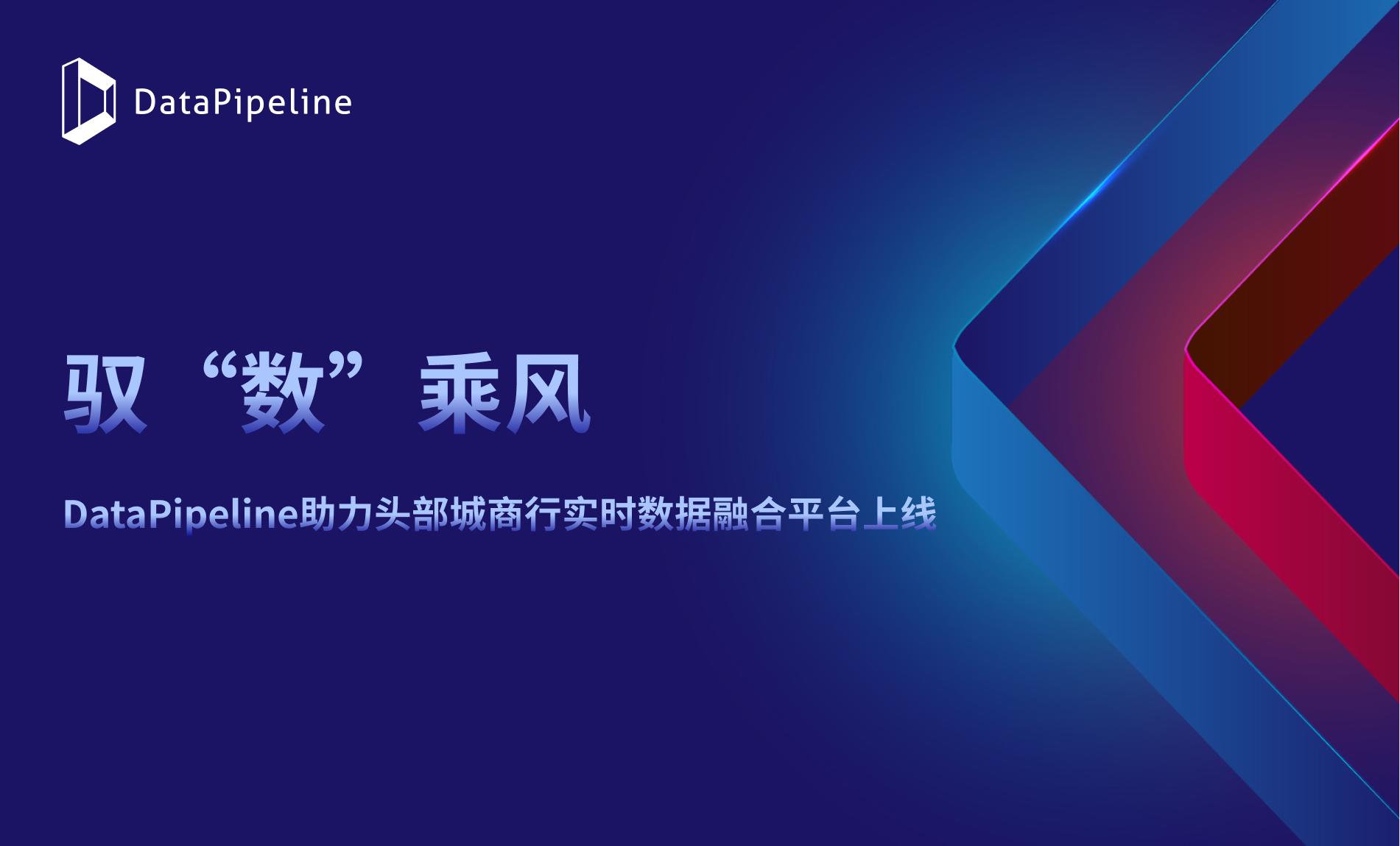 DataPipeline

驭“数”乘风

DataPipeline助力头部城商行实时数据融合平台上线